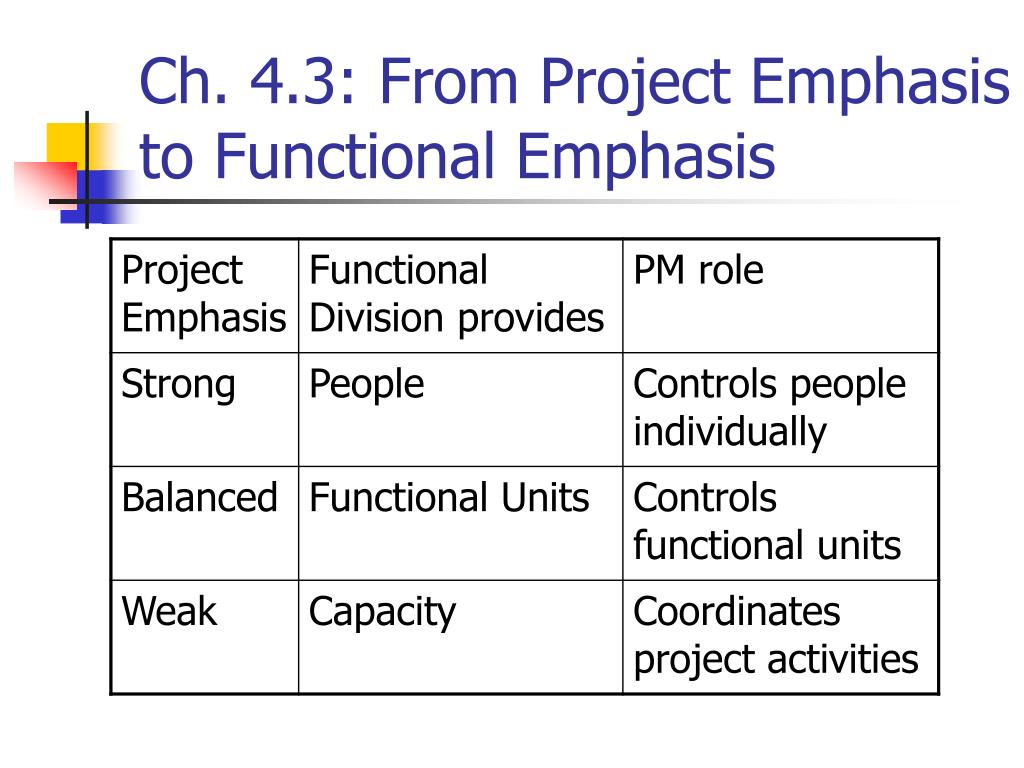 Ch. 4.3: From Project Emphasis to Functional Emphasis

| Project Emphasis | Functional Division provides | PM role |
|---|---|---|
| Strong | People | Controls people individually |
| Balanced | Functional Units | Controls functional units |
| Weak | Capacity | Coordinates project activities |